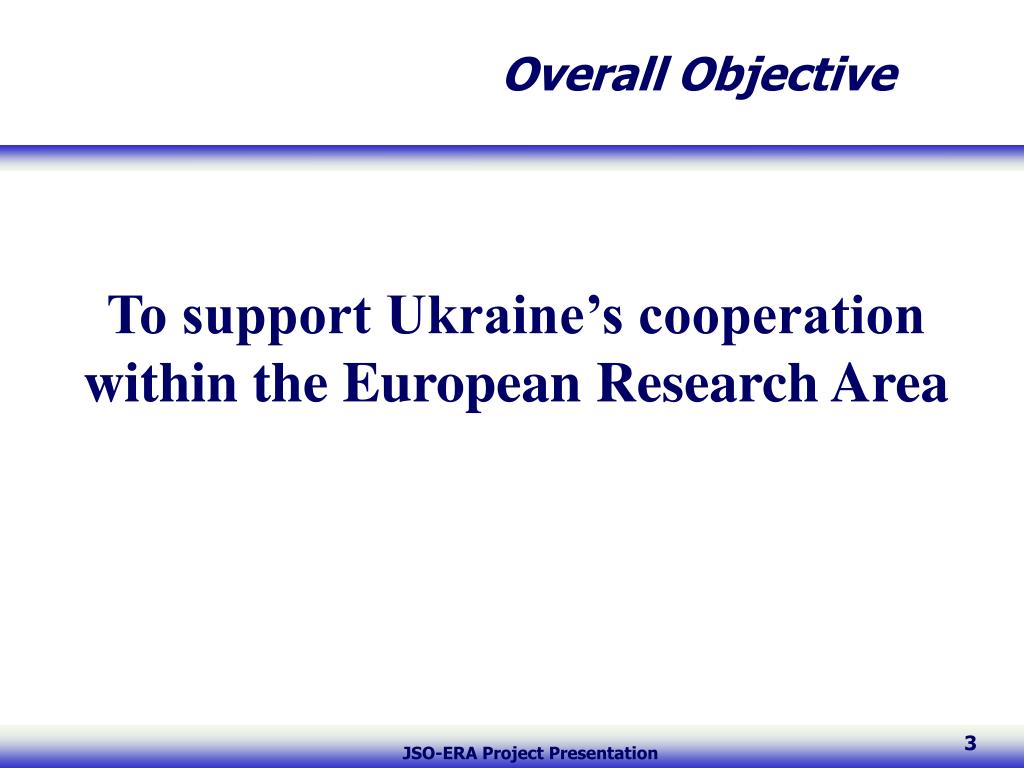 Overall Objective

To support Ukraine’s cooperation within the European Research Area

JSO-ERA Project Presentation

3